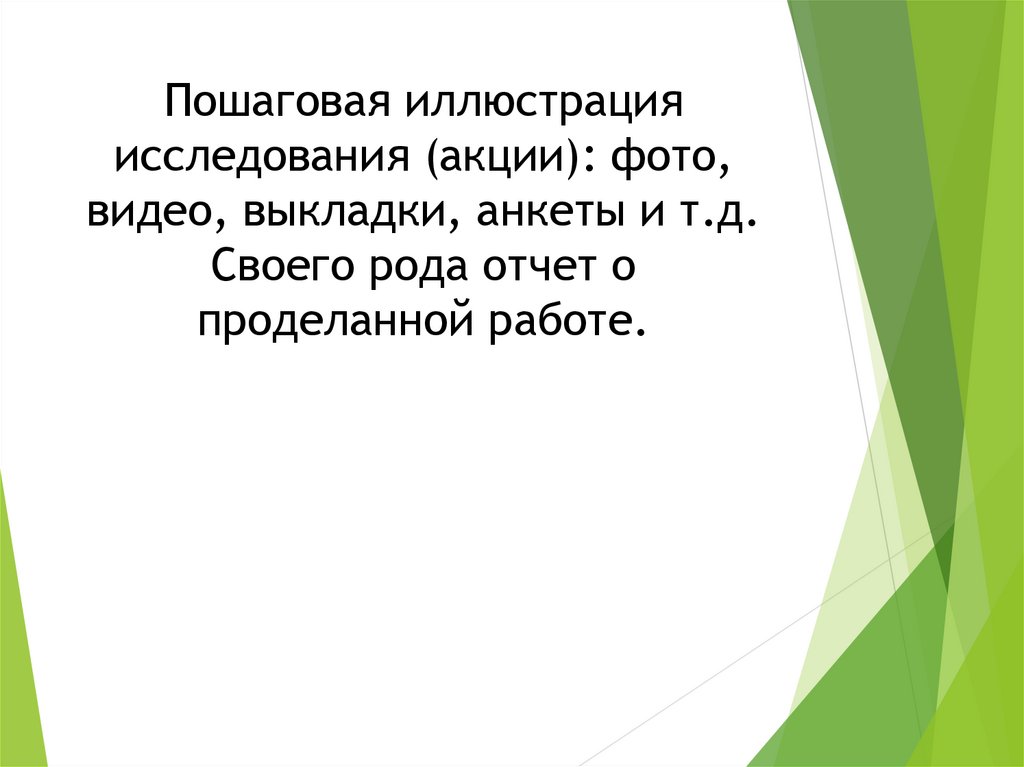 Пошаговая иллюстрация исследования (акции): фото, видео, выкладки, анкеты и т.д. Своего рода отчет о проделанной работе.